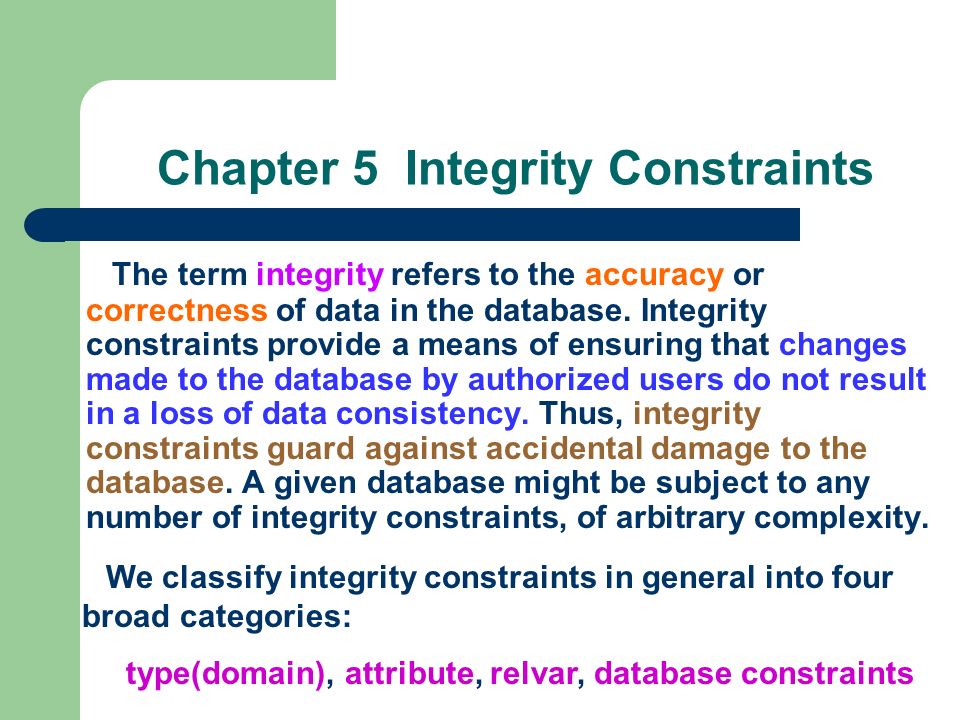 Chapter 5 Integrity Constraints

The term integrity refers to the accuracy or correctness of data in the database. Integrity constraints provide a means of ensuring that changes made to the database by authorized users do not result in a loss of data consistency. Thus, integrity constraints guard against accidental damage to the database. A given database might be subject to any number of integrity constraints, of arbitrary complexity.

We classify integrity constraints in general into four broad categories:

type(domain), attribute, relvar, database constraints